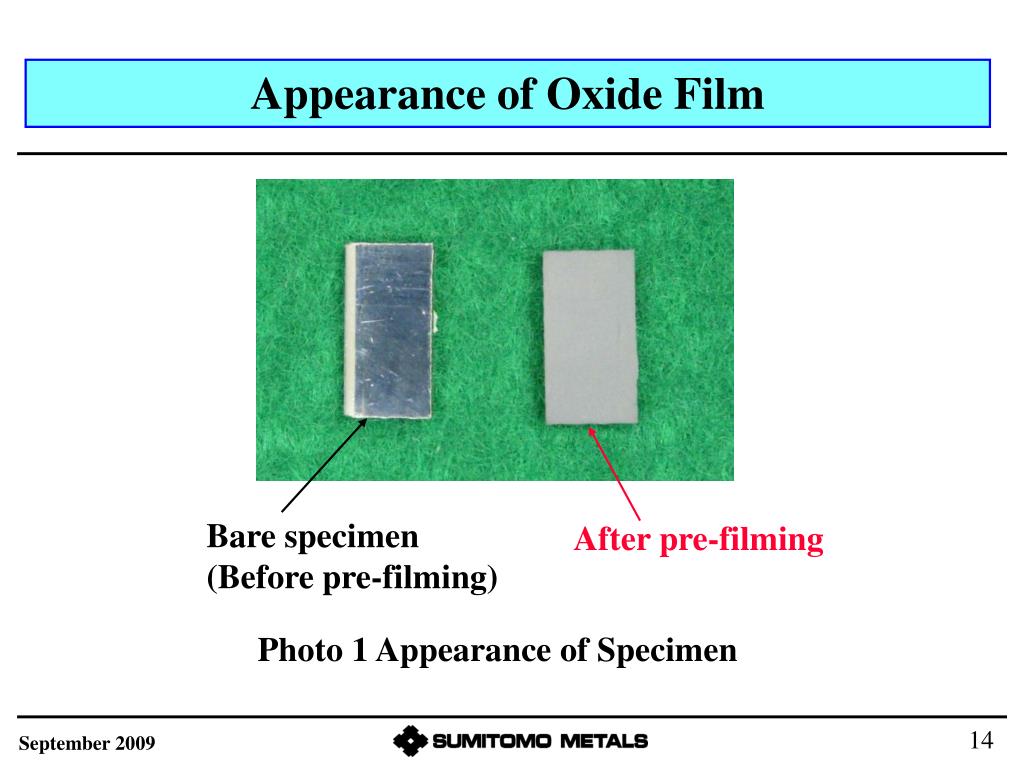 Appearance of Oxide Film

Bare specimen
(Before pre-filming)

After pre-filming

Photo 1 Appearance of Specimen

September 2009

SUMITOMO METALS

14